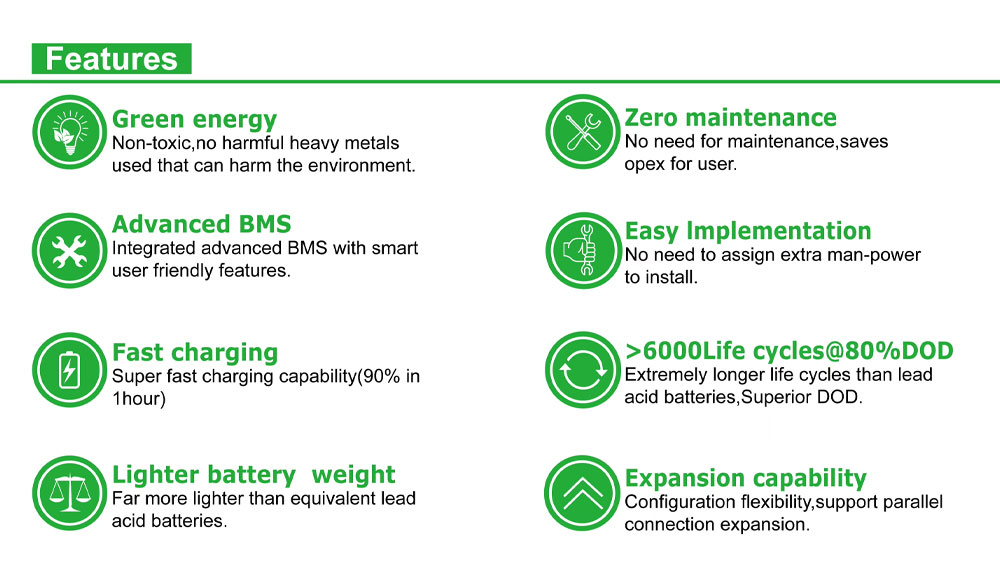 Features

Green energy
Non-toxic,no harmful heavy metals used that can harm the environment.

Advanced BMS
Integrated advanced BMS with smart user friendly features.

Fast charging
Super fast charging capability(90% in 1hour)

Lighter battery weight
Far more lighter than equivalent lead acid batteries.

Zero maintenance
No need for maintenance,saves opex for user.

Easy Implementation
No need to assign extra man-power to install.

>6000Life cycles@80%DOD
Extremely longer life cycles than lead acid batteries,Superior DOD.

Expansion capability
Configuration flexibility,support parallel connection expansion.